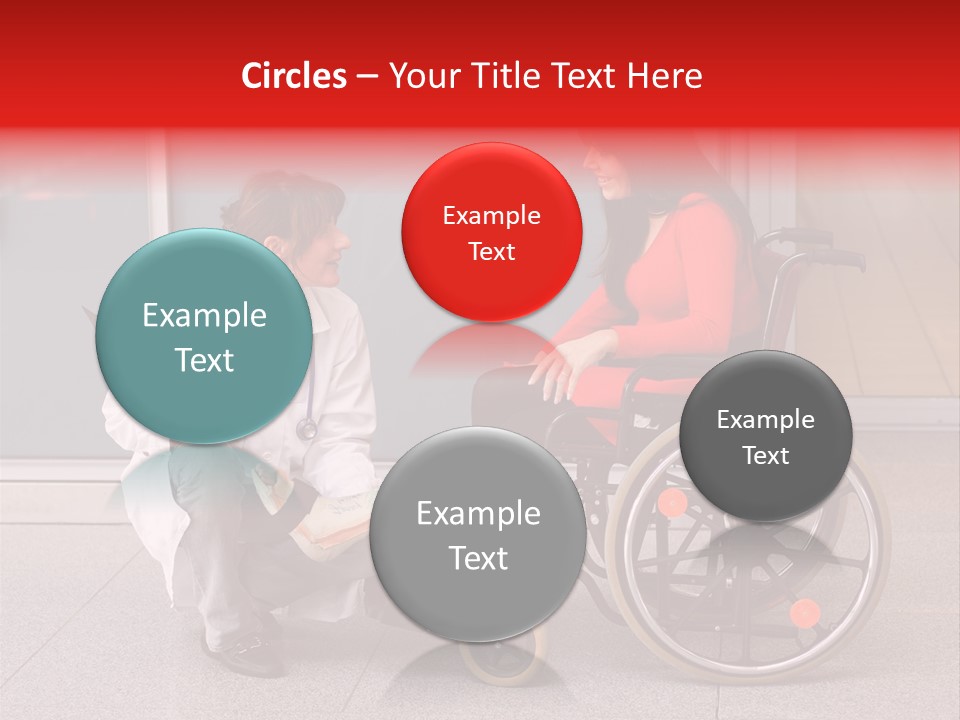 Circles – Your Title Text Here

Example Text

Example Text

Example Text

Example Text